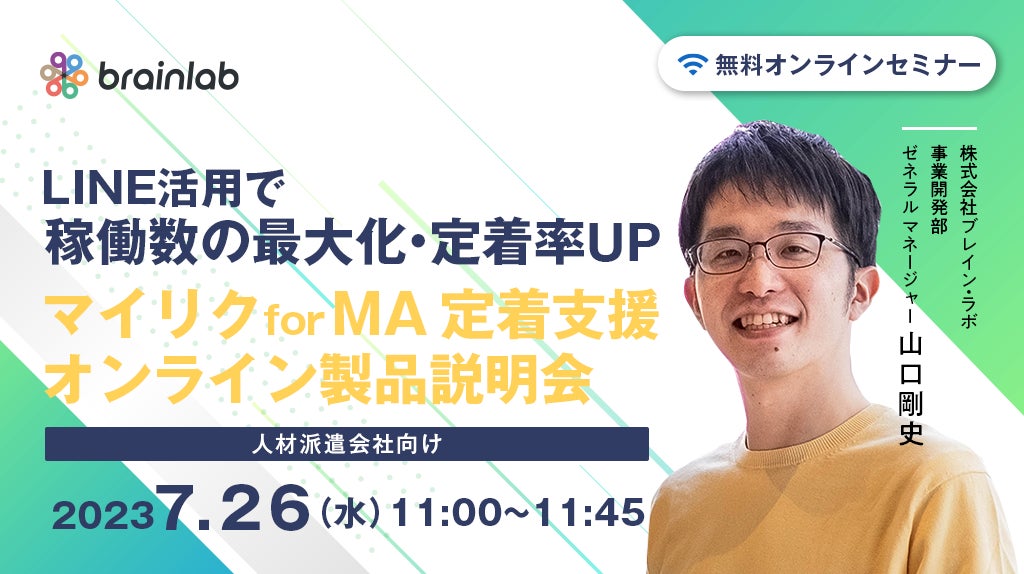 brainlab

無料オンラインセミナー

LINE活用で
稼働数の最大化・定着率UP
マイリク for MA 定着支援
オンライン製品説明会

人材派遣会社向け

2023 7.26（水）11:00~11:45

株式会社ブレイン・ラボ
事業開発部
ゼネラルマネージャー 山口剛史